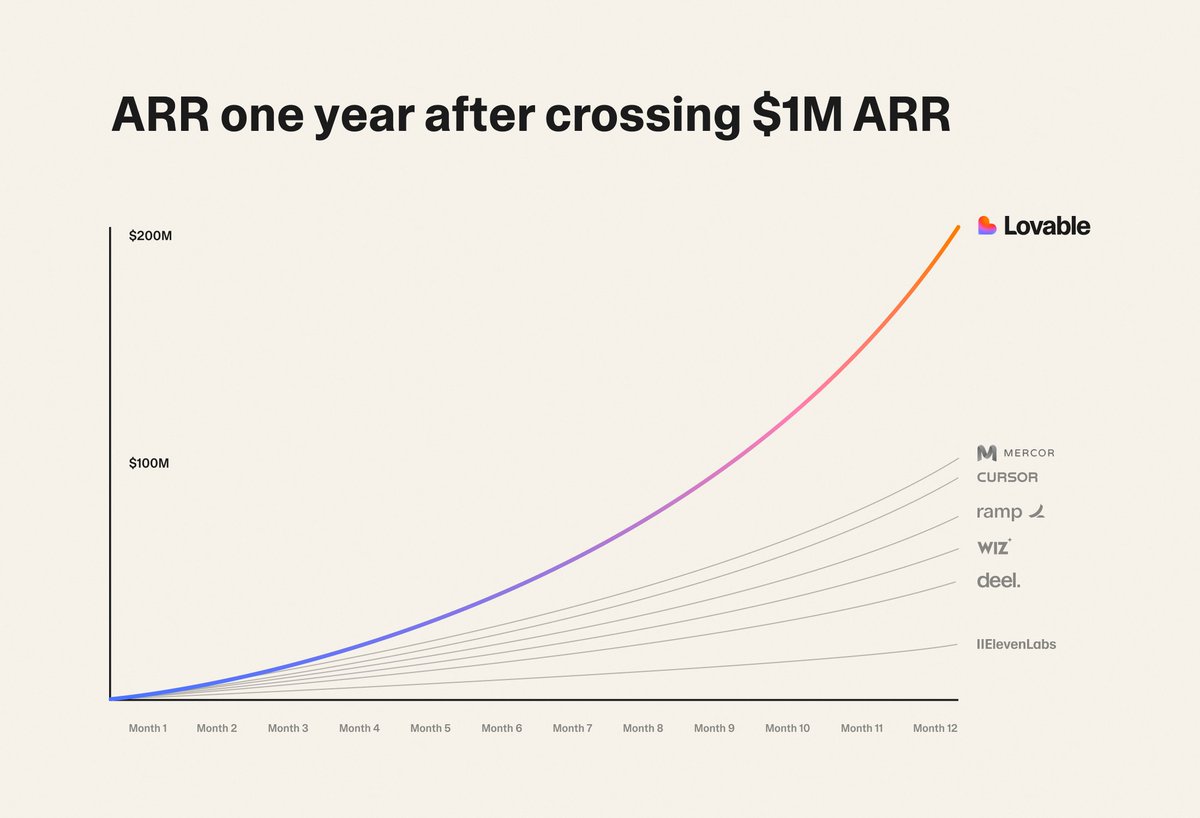 ARR one year after crossing \$1M ARR

\$200M

\$100M

Lovable

MERCOR

CURSOR

ramp

WIZ

deel.

IIElevenLabs

Month 1
Month 2
Month 3
Month 4
Month 5
Month 6
Month 7
Month 8
Month 9
Month 10
Month 11
Month 12